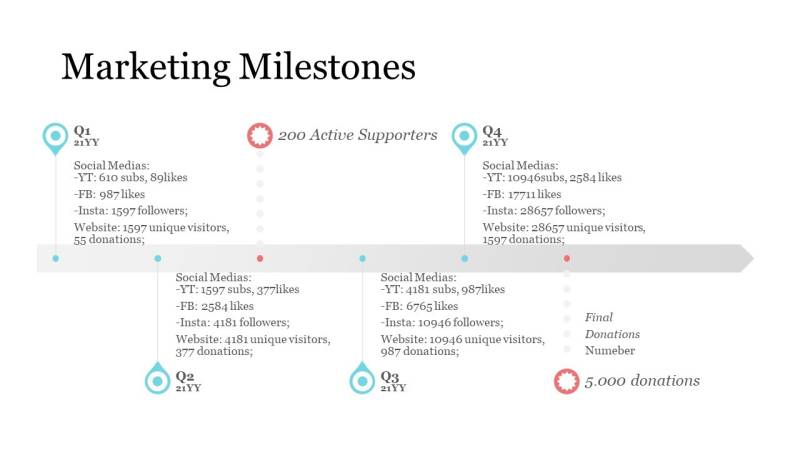 Marketing Milestones

Q1
21YY

Social Medias:
-YT: 610 subs, 89likes
-FB: 987 likes
-Insta: 1597 followers;
Website: 1597 unique visitors, 55 donations;

200 Active Supporters

Q4
21YY

Social Medias:
-YT: 10946subs, 2584 likes
-FB: 17711 likes
-Insta: 28657 followers;
Website: 28657 unique visitors, 1597 donations;

Social Medias:
-YT: 1597 subs, 377likes
-FB: 2584 likes
-Insta: 4181 followers;
Website: 4181 unique visitors, 377 donations;

Q2
21YY

Social Medias:
-YT: 4181 subs, 987likes
-FB: 6765 likes
-Insta: 10946 followers;
Website: 10946 unique visitors, 987 donations;

Q3
21YY

Final
Donations
Numeber

5.000 donations